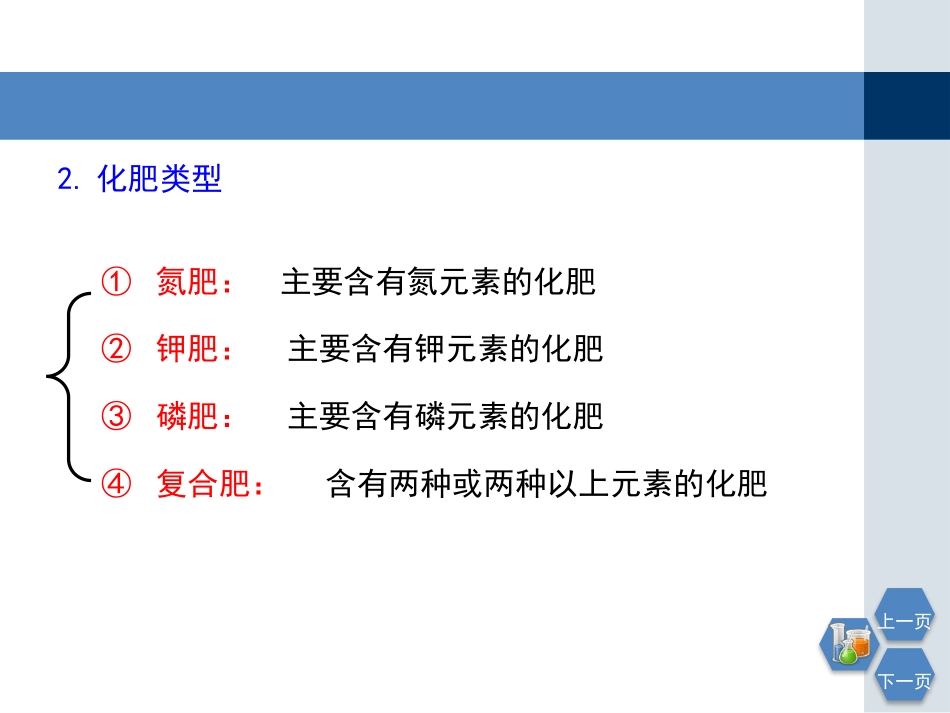 2. 化肥类型

① 氮肥： 主要含有氮元素的化肥

② 钾肥： 主要含有钾元素的化肥

③ 磷肥： 主要含有磷元素的化肥

④ 复合肥： 含有两种或两种以上元素的化肥

上一页

下一页